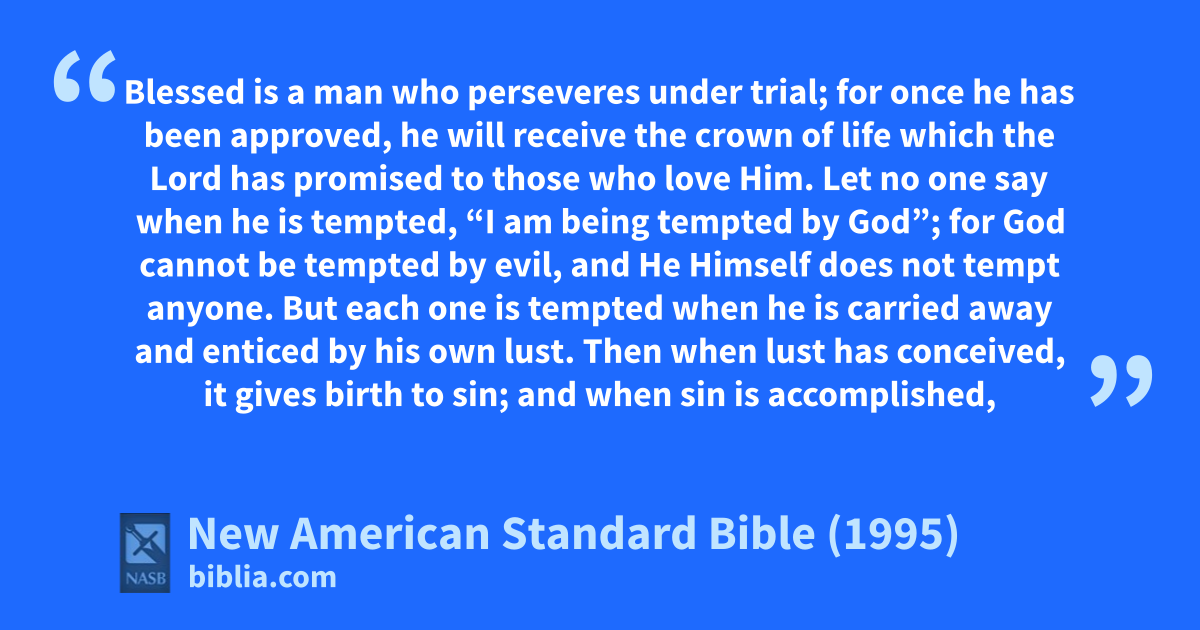 “Blessed is a man who perseveres under trial; for once he has been approved, he will receive the crown of life which the Lord has promised to those who love Him. Let no one say when he is tempted, “I am being tempted by God”; for God cannot be tempted by evil, and He Himself does not tempt anyone. But each one is tempted when he is carried away and enticed by his own lust. Then when lust has conceived, it gives birth to sin; and when sin is accomplished,”

NASB

New American Standard Bible (1995)
biblia.com